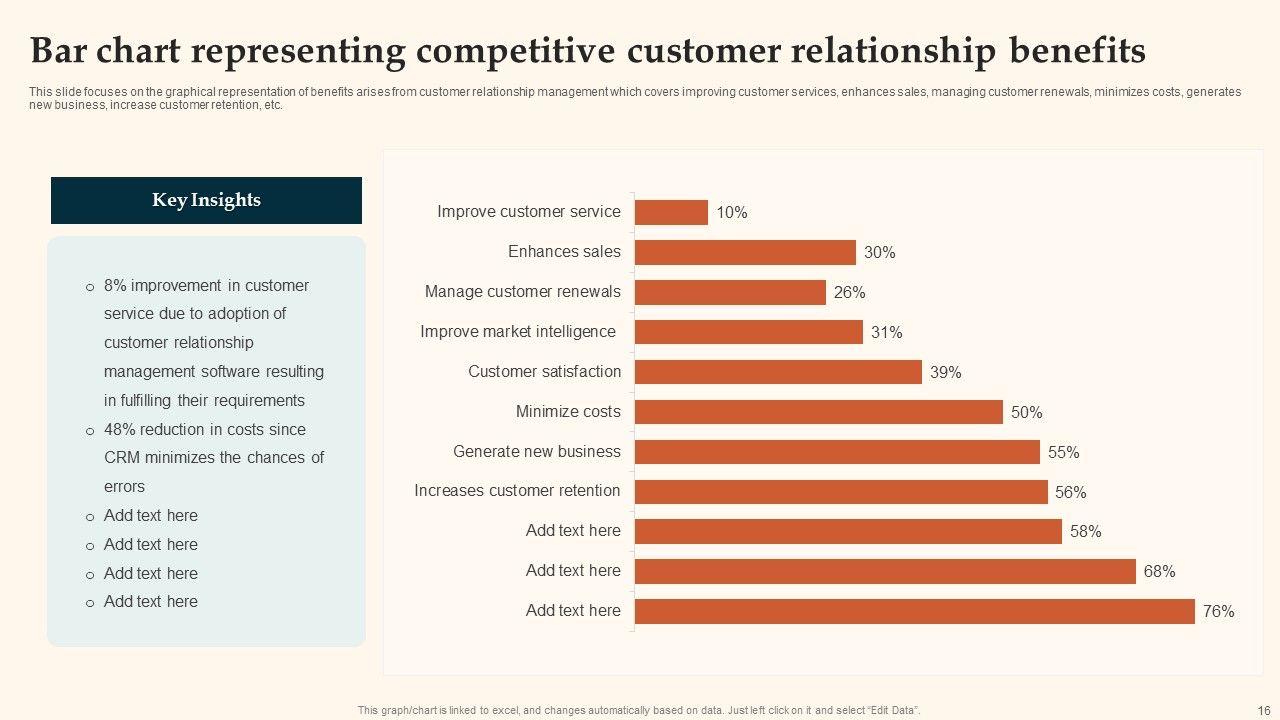 Bar chart representing competitive customer relationship benefits

This slide focuses on the graphical representation of benefits arises from customer relationship management which covers improving customer services, enhances sales, managing customer renewals, minimizes costs, generates new business, increase customer retention, etc.

Key Insights

o 8% improvement in customer service due to adoption of customer relationship management software resulting in fulfilling their requirements
o 48% reduction in costs since CRM minimizes the chances of errors
o Add text here
o Add text here
o Add text here
o Add text here

Improve customer service 10%
Enhances sales 30%
Manage customer renewals 26%
Improve market intelligence 31%
Customer satisfaction 39%
Minimize costs 50%
Generate new business 55%
Increases customer retention 56%
Add text here 58%
Add text here 68%
Add text here 76%

This graph/chart is linked to excel, and changes automatically based on data. Just left click on it and select "Edit Data".

16